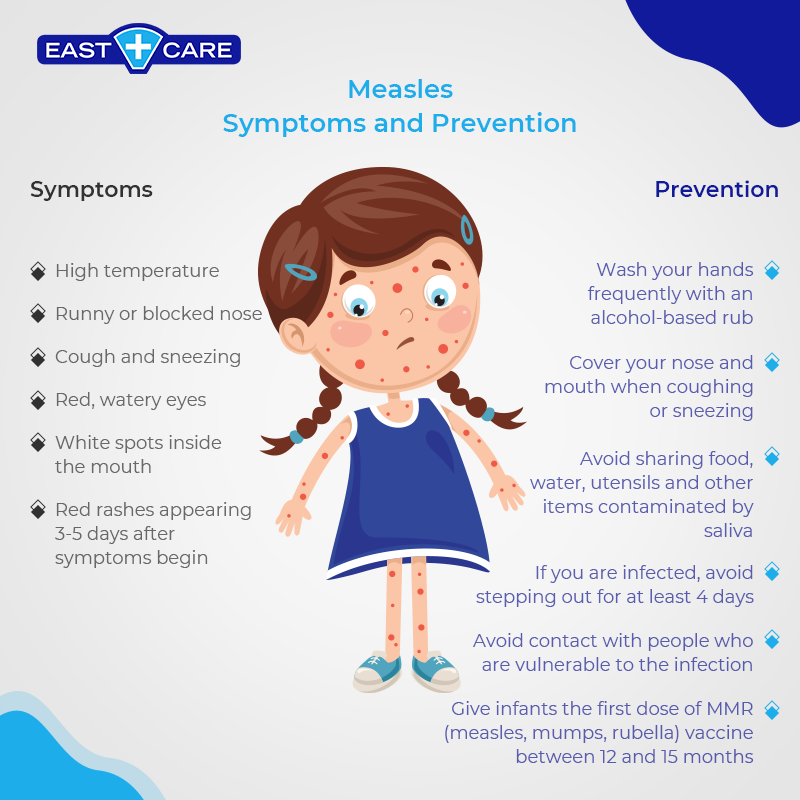 EAST CARE

Measles
Symptoms and Prevention

Symptoms

High temperature

Runny or blocked nose

Cough and sneezing

Red, watery eyes

White spots inside the mouth

Red rashes appearing 3-5 days after symptoms begin

Prevention

Wash your hands frequently with an alcohol-based rub

Cover your nose and mouth when coughing or sneezing

Avoid sharing food, water, utensils and other items contaminated by saliva

If you are infected, avoid stepping out for at least 4 days

Avoid contact with people who are vulnerable to the infection

Give infants the first dose of MMR (measles, mumps, rubella) vaccine between 12 and 15 months